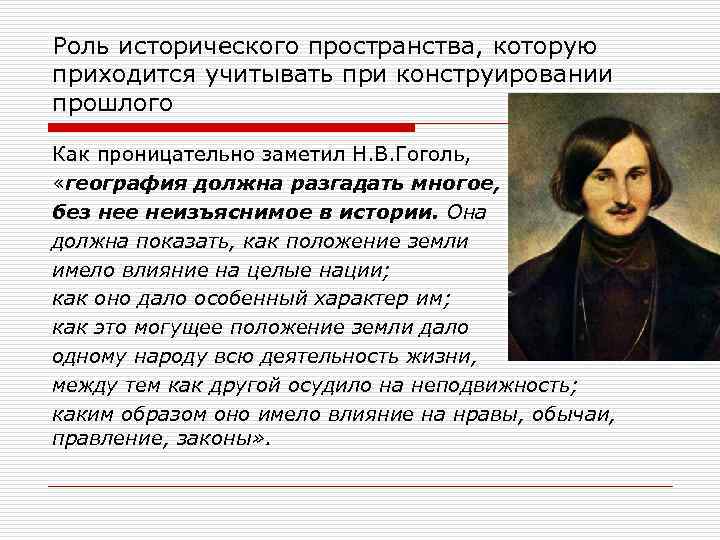 Роль исторического пространства, которую приходится учитывать при конструировании прошлого

Как проницательно заметил Н.В.Гоголь, «география должна разгадать многое, без нее неизъяснимое в истории. Она должна показать, как положение земли имело влияние на целые нации; как оно дало особенный характер им; как это могущее положение земли дало одному народу всю деятельность жизни, между тем как другой осудило на неподвижность; каким образом оно имело влияние на нравы, обычаи, правление, законы».